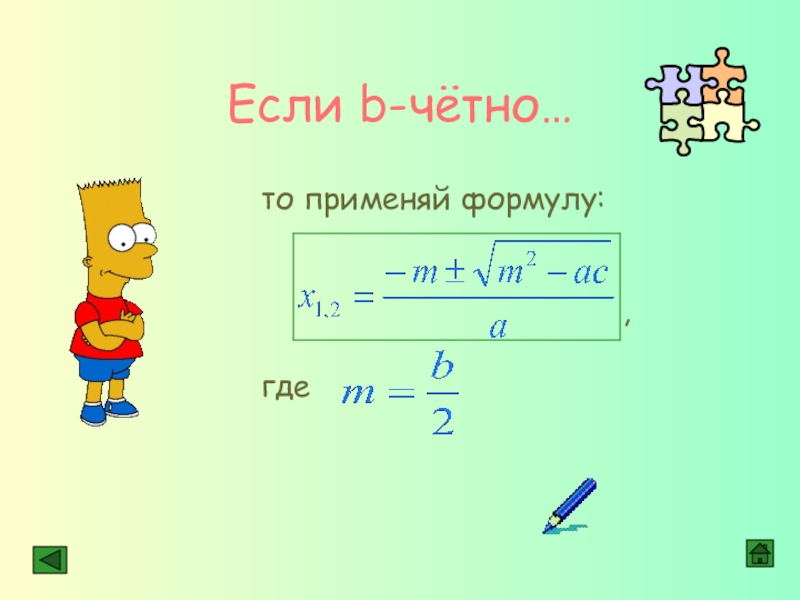 Если b-чётно…

то применяй формулу:

$x_{1,2} = \frac{-m \pm \sqrt{m^2 - ac}}{a}$,

где $m = \frac{b}{2}$